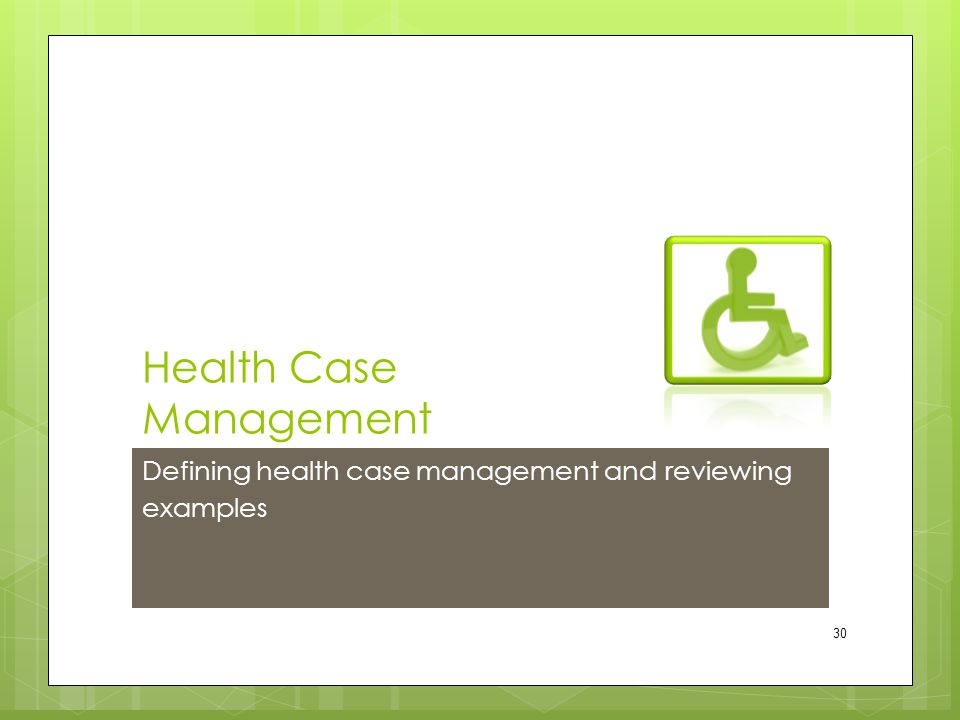 Health Case Management

Defining health case management and reviewing examples

30